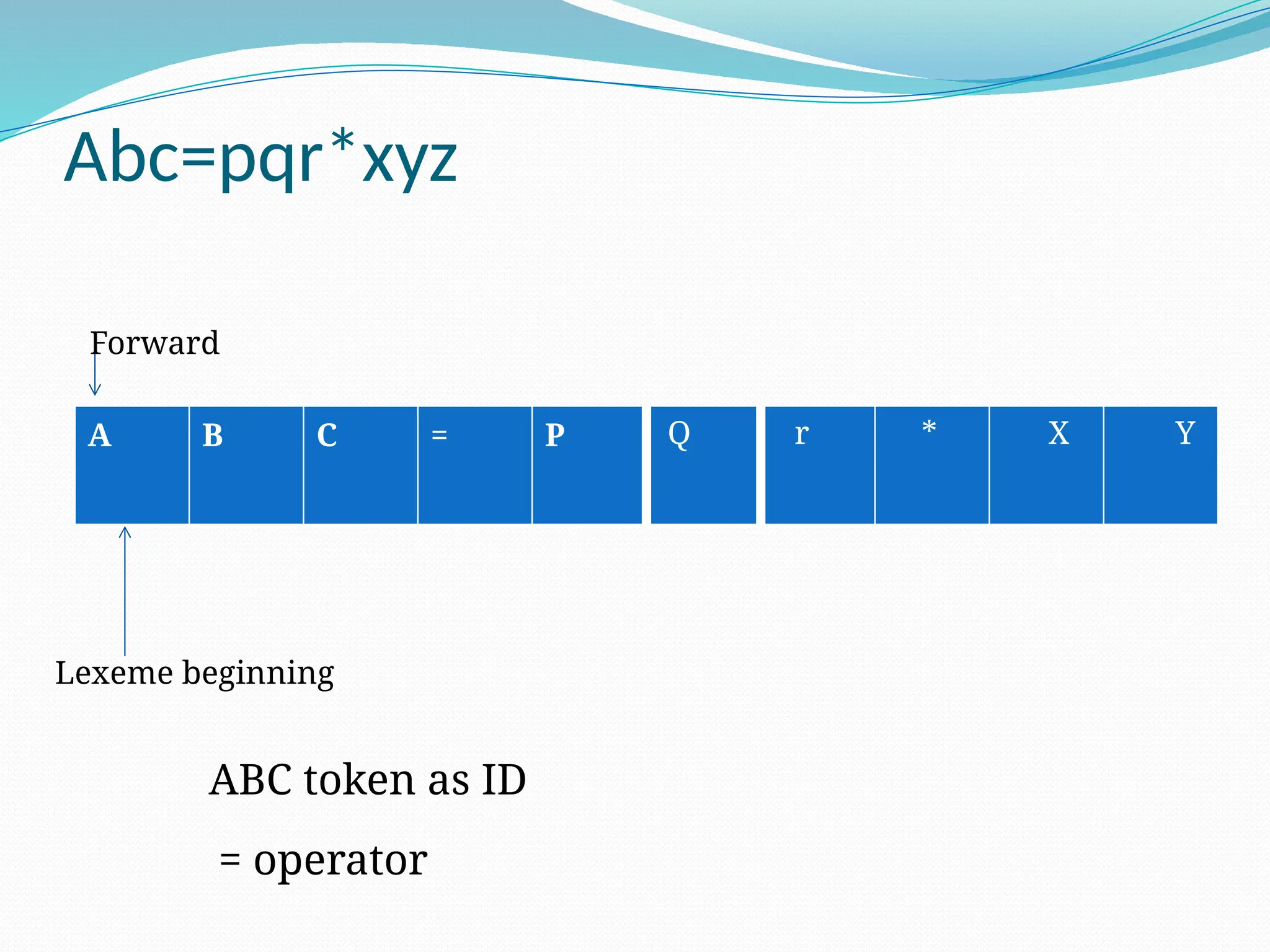 Abc=pqr*xyz

Forward

| A | B | C | = | P | Q | r | * | X | Y |
|---|---|---|---|---|---|---|---|---|---|

Lexeme beginning

ABC token as ID

= operator